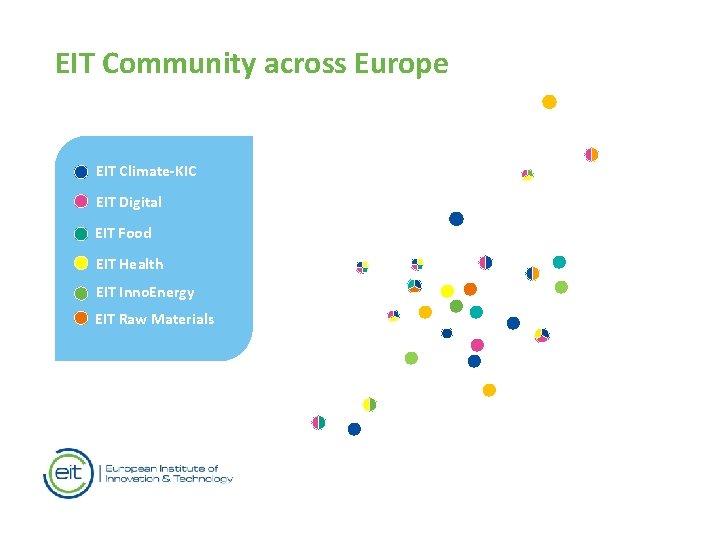 EIT Community across Europe

EIT Climate-KIC
EIT Digital
EIT Food
EIT Health
EIT InnoEnergy
EIT Raw Materials

eit
European Institute of Innovation & Technology